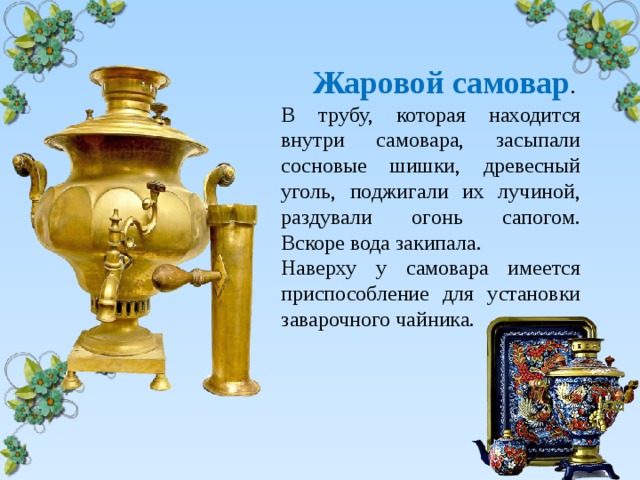 Жаровой самовар.

В трубу, которая находится внутри самовара, засыпали сосновые шишки, древесный уголь, поджигали их лучиной, раздували огонь сапогом. Вскоре вода закипала.
Наверху у самовара имеется приспособление для установки заварочного чайника.